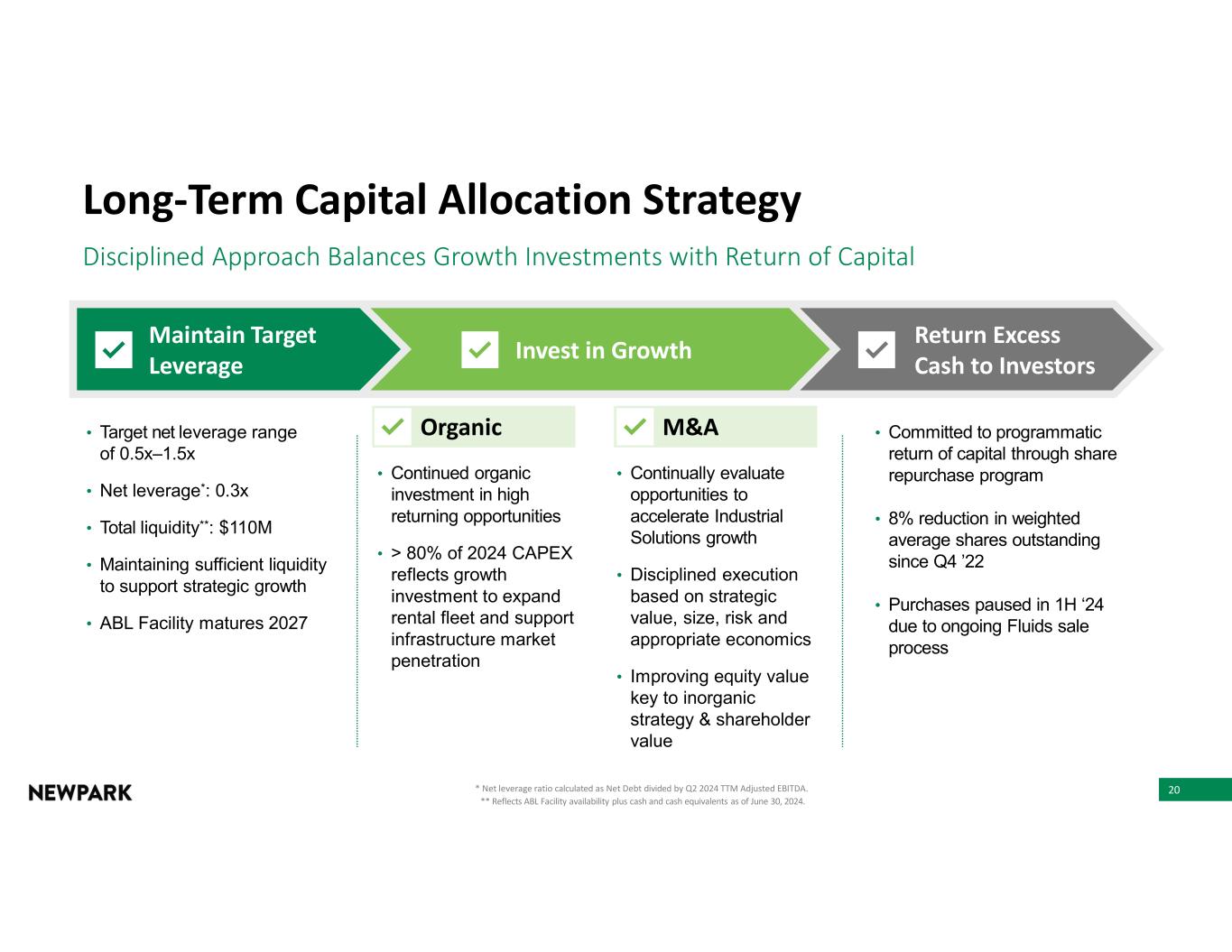 Long-Term Capital Allocation Strategy

Disciplined Approach Balances Growth Investments with Return of Capital

Maintain Target Leverage

Invest in Growth

Return Excess Cash to Investors

• Target net leverage range of 0.5x–1.5x
• Net leverage*: 0.3x
• Total liquidity**: $110M
• Maintaining sufficient liquidity to support strategic growth
• ABL Facility matures 2027

Organic

• Continued organic investment in high returning opportunities
• > 80% of 2024 CAPEX reflects growth investment to expand rental fleet and support infrastructure market penetration

M&A

• Continually evaluate opportunities to accelerate Industrial Solutions growth
• Disciplined execution based on strategic value, size, risk and appropriate economics
• Improving equity value key to inorganic strategy & shareholder value

• Committed to programmatic return of capital through share repurchase program
• 8% reduction in weighted average shares outstanding since Q4 ’22
• Purchases paused in 1H ‘24 due to ongoing Fluids sale process

NEWPARK

* Net leverage ratio calculated as Net Debt divided by Q2 2024 TTM Adjusted EBITDA.
** Reflects ABL Facility availability plus cash and cash equivalents as of June 30, 2024.

20